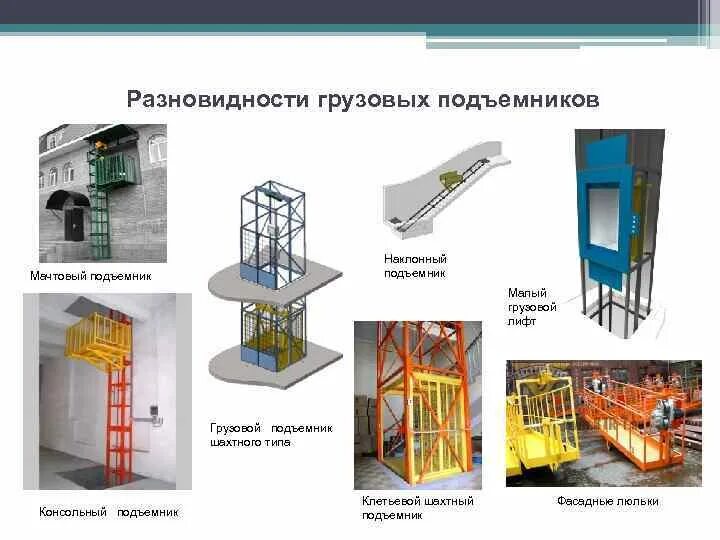 Разновидности грузовых подъемников

Мачтовый подъемник

Наклонный подъемник

Малый грузовой лифт

Грузовой подъемник шахтного типа

Консольный подъемник

Клетьевой шахтный подъемник

Фасадные люльки